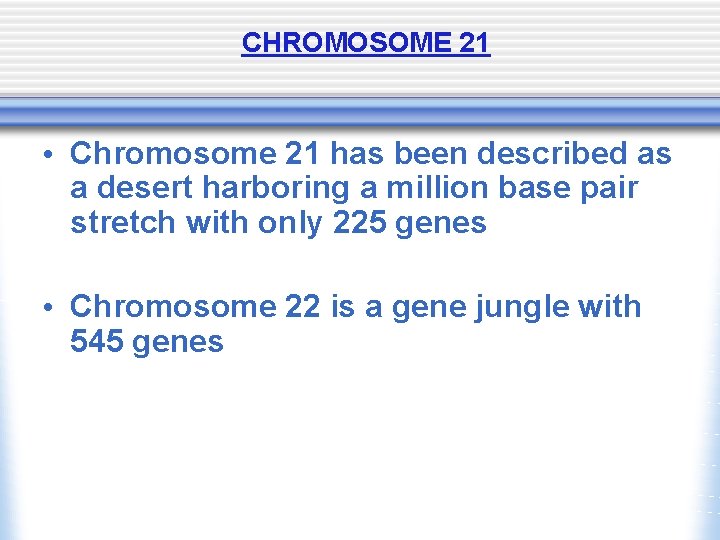 CHROMOSOME 21

• Chromosome 21 has been described as a desert harboring a million base pair stretch with only 225 genes

• Chromosome 22 is a gene jungle with 545 genes